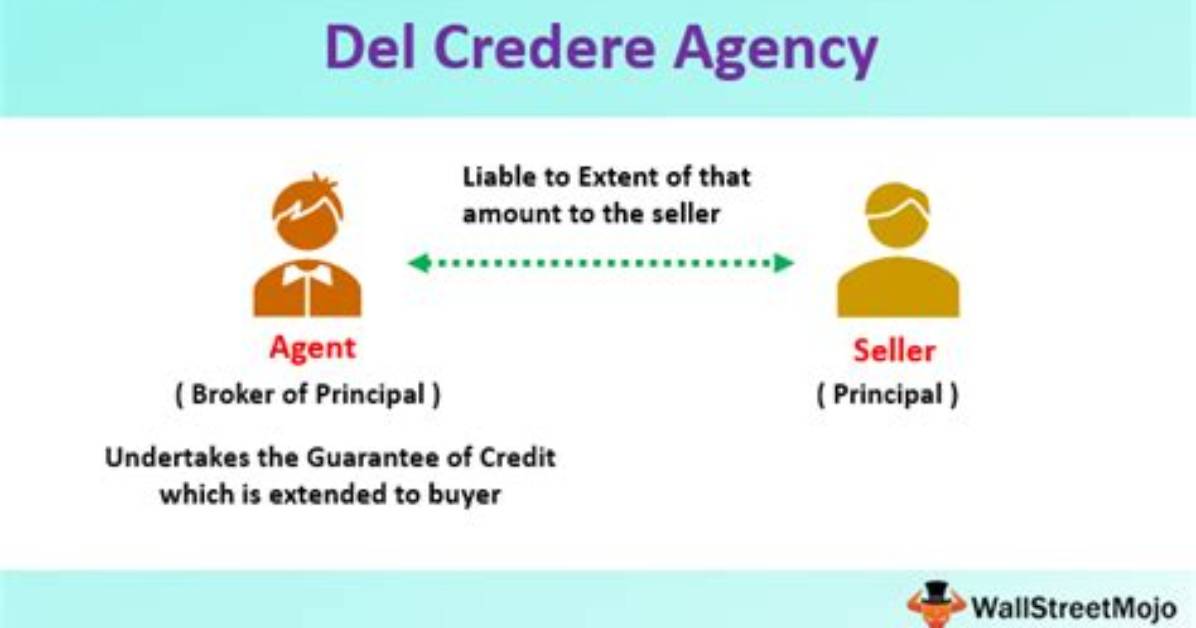 Del Credere Agency

Liable to Extent of that amount to the seller

Agent
( Broker of Principal )

Undertakes the Guarantee of Credit which is extended to buyer

Seller
( Principal )

WallStreetMojo